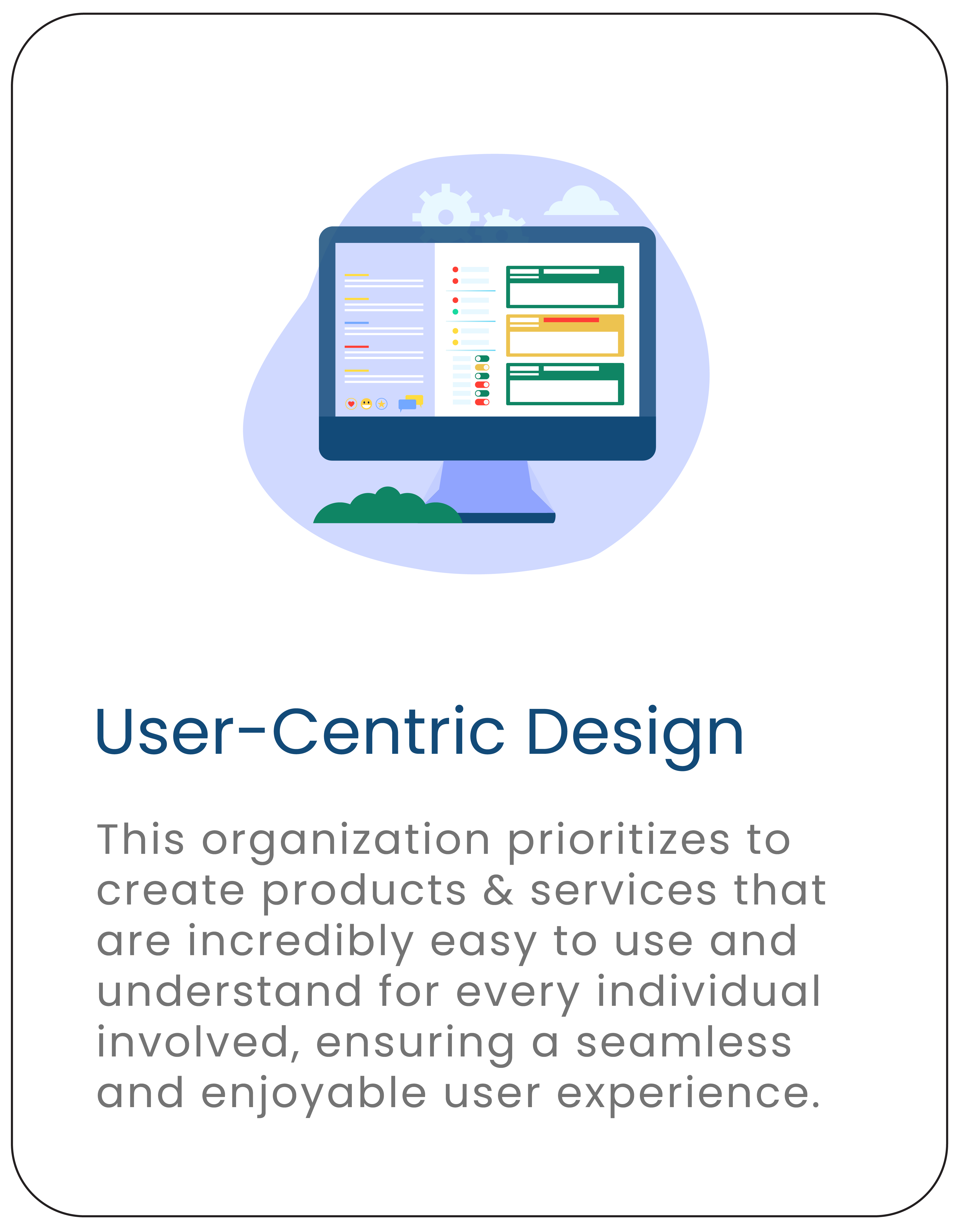 User-Centric Design

This organization prioritizes to create products & services that are incredibly easy to use and understand for every individual involved, ensuring a seamless and enjoyable user experience.